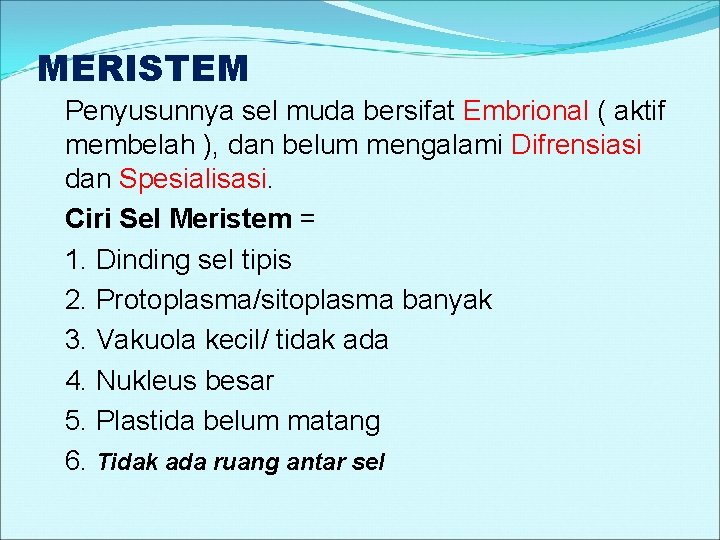 MERISTEM

Penyusunnya sel muda bersifat Embrional ( aktif membelah ), dan belum mengalami Difrensiasi dan Spesialisasi.

Ciri Sel Meristem =

1. Dinding sel tipis
2. Protoplasma/sitoplasma banyak
3. Vakuola kecil/ tidak ada
4. Nukleus besar
5. Plastida belum matang
6. Tidak ada ruang antar sel